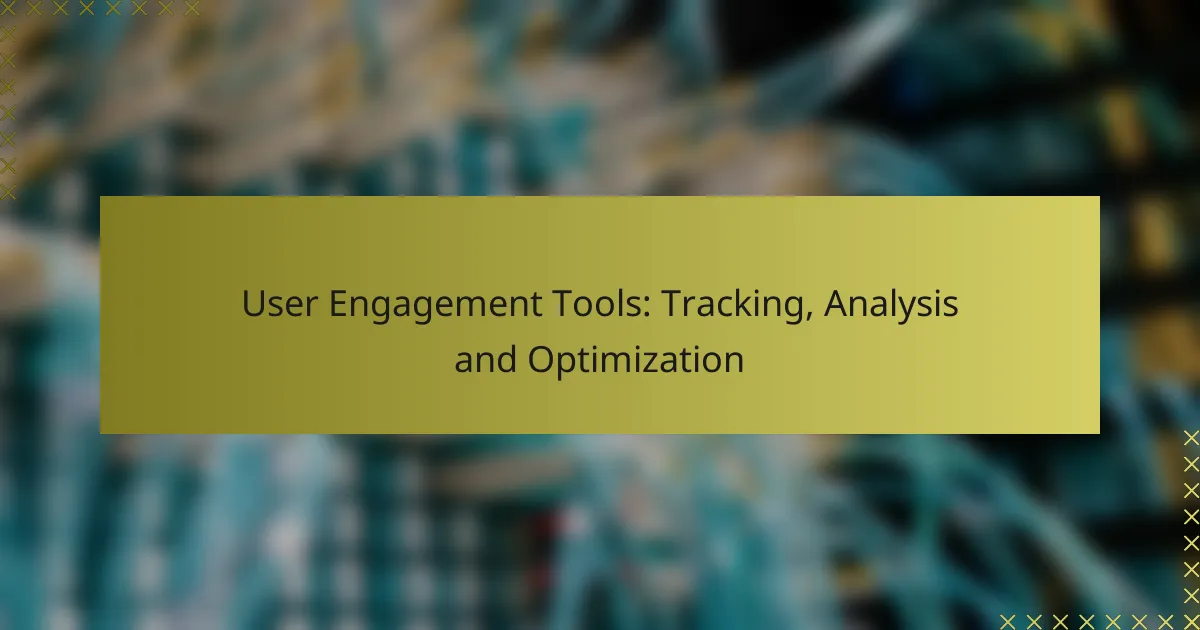 User Engagement Tools: Tracking, Analysis and Optimization